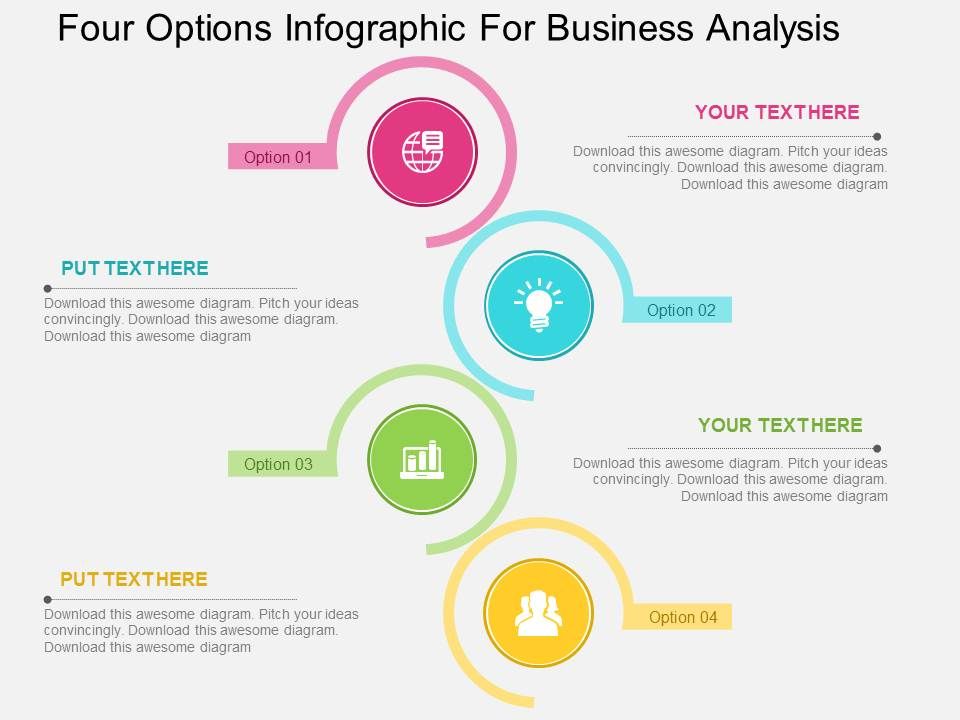 Four Options Infographic For Business Analysis

Option 01

YOUR TEXT HERE

Download this awesome diagram. Pitch your ideas convincingly. Download this awesome diagram. Download this awesome diagram

PUT TEXT HERE

Download this awesome diagram. Pitch your ideas convincingly. Download this awesome diagram. Download this awesome diagram

Option 02

Option 03

YOUR TEXT HERE

Download this awesome diagram. Pitch your ideas convincingly. Download this awesome diagram. Download this awesome diagram

PUT TEXT HERE

Download this awesome diagram. Pitch your ideas convincingly. Download this awesome diagram. Download this awesome diagram

Option 04